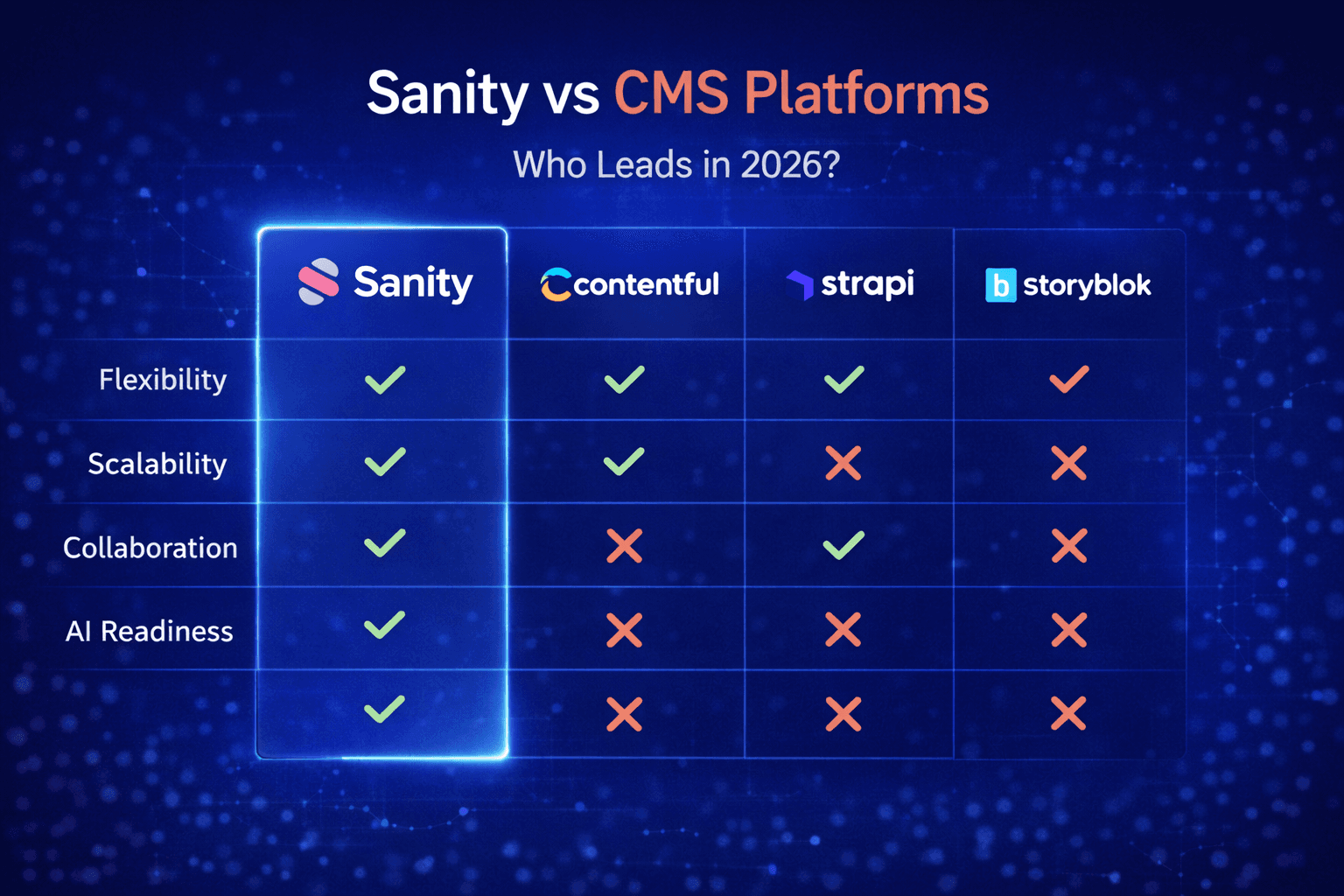 Sanity vs CMS Platforms

Who Leads in 2026?

| | Sanity | contentful | strapi | storyblok |
|---|---|---|---|---|
| Flexibility | ✓ | ✓ | ✓ | ✓ |
| Scalability | ✓ | ✓ | ✗ | ✗ |
| Collaboration | ✓ | ✗ | ✓ | ✗ |
| AI Readiness | ✓ | ✗ | ✗ | ✗ |
| | ✓ | ✗ | ✗ | ✗ |